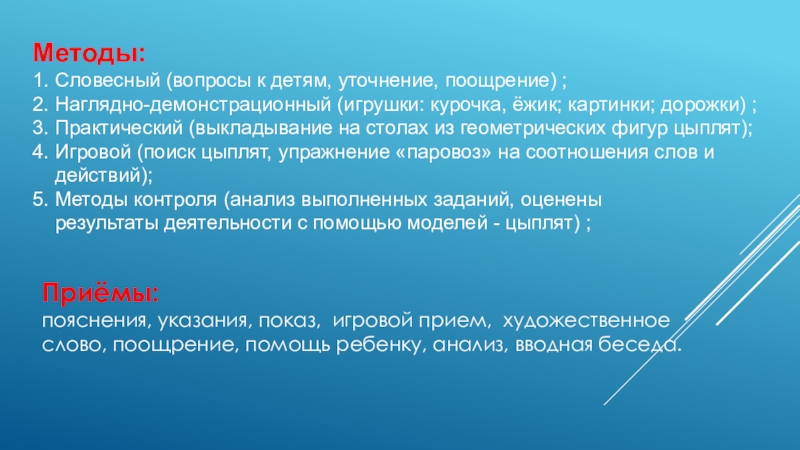 Методы:
1. Словесный (вопросы к детям, уточнение, поощрение) ;
2. Наглядно-демонстрационный (игрушки: курочка, ёжик; картинки; дорожки) ;
3. Практический (выкладывание на столах из геометрических фигур цыплят);
4. Игровой (поиск цыплят, упражнение «паровоз» на соотношения слов и действий);
5. Методы контроля (анализ выполненных заданий, оценены результаты деятельности с помощью моделей - цыплят) ;

Приёмы:
пояснения, указания, показ, игровой прием, художественное слово, поощрение, помощь ребенку, анализ, вводная беседа.